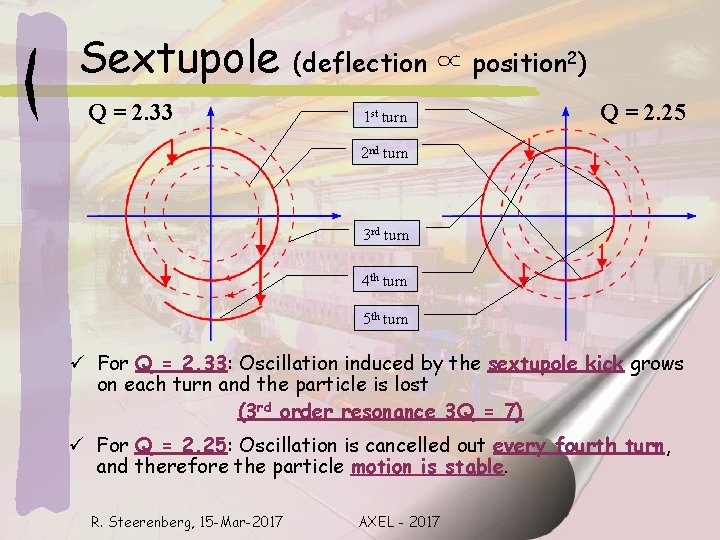 Sextupole (deflection $\propto$ position$^2$)

Q = 2.33

Q = 2.25

1$^{st}$ turn

2$^{nd}$ turn

3$^{rd}$ turn

4$^{th}$ turn

5$^{th}$ turn

✓ For Q = 2.33: Oscillation induced by the sextupole kick grows on each turn and the particle is lost

(3$^{rd}$ order resonance 3Q = 7)

✓ For Q = 2.25: Oscillation is cancelled out every fourth turn, and therefore the particle motion is stable.

R. Steerenberg, 15-Mar-2017

AXEL - 2017